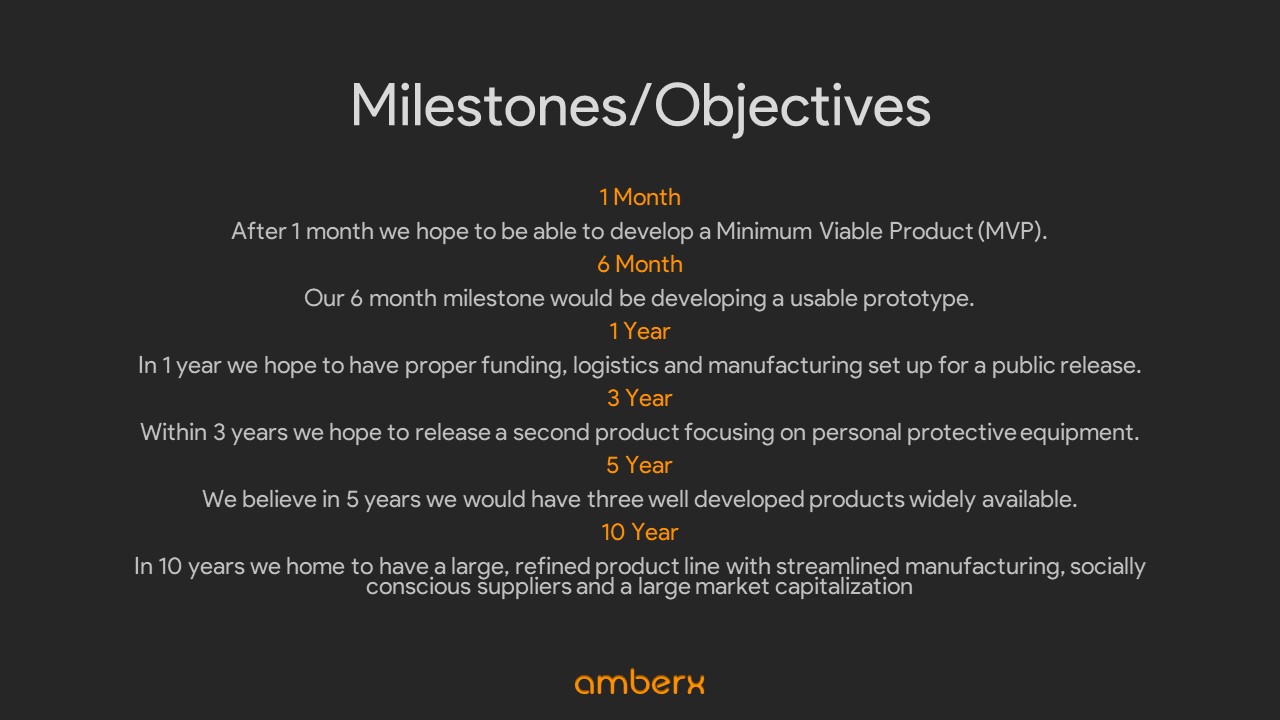 Milestones/Objectives

1 Month

After 1 month we hope to be able to develop a Minimum Viable Product (MVP).

6 Month

Our 6 month milestone would be developing a usable prototype.

1 Year

In 1 year we hope to have proper funding, logistics and manufacturing set up for a public release.

3 Year

Within 3 years we hope to release a second product focusing on personal protective equipment.

5 Year

We believe in 5 years we would have three well developed products widely available.

10 Year

In 10 years we home to have a large, refined product line with streamlined manufacturing, socially conscious suppliers and a large market capitalization

amberx